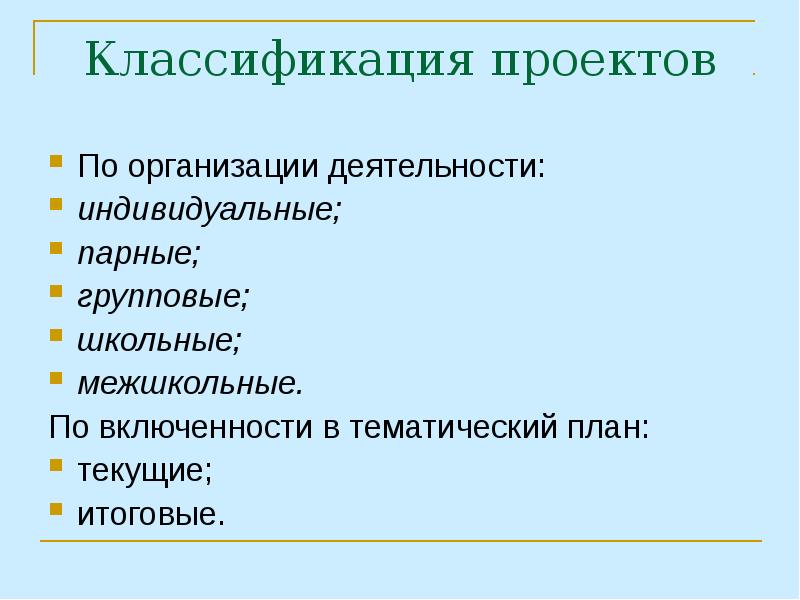 Классификация проектов

- По организации деятельности:
- индивидуальные;
- парные;
- групповые;
- школьные;
- межшкольные.

По включенности в тематический план:
- текущие;
- итоговые.